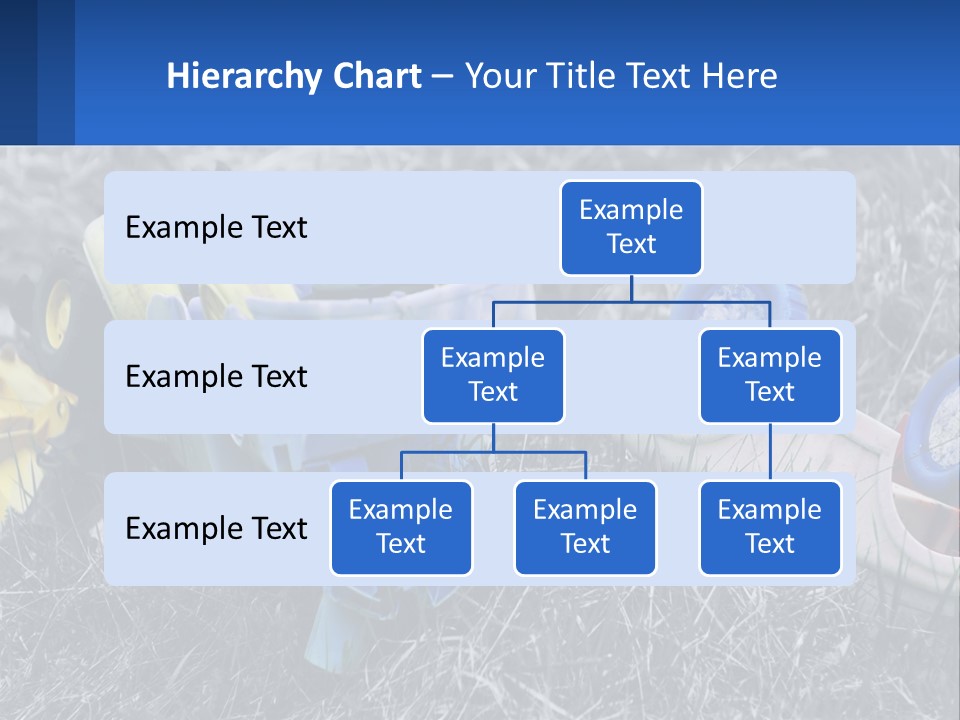 Hierarchy Chart – Your Title Text Here

Example Text

Example Text

Example Text

Example Text

Example Text

Example Text

Example Text

Example Text

Example Text